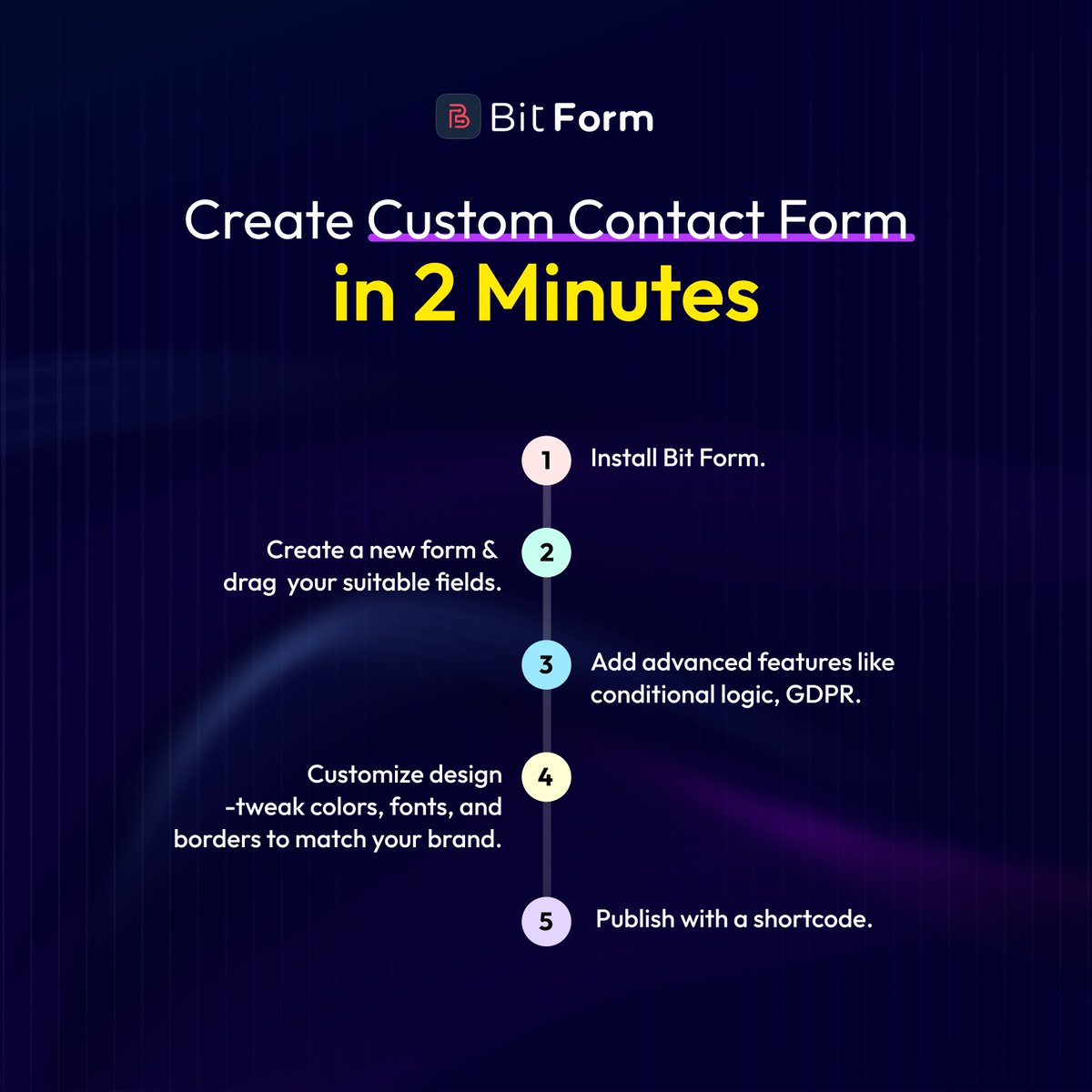 Bit Form

Create Custom Contact Form
in 2 Minutes

1 Install Bit Form.

2 Create a new form & drag your suitable fields.

3 Add advanced features like conditional logic, GDPR.

4 Customize design -tweak colors, fonts, and borders to match your brand.

5 Publish with a shortcode.